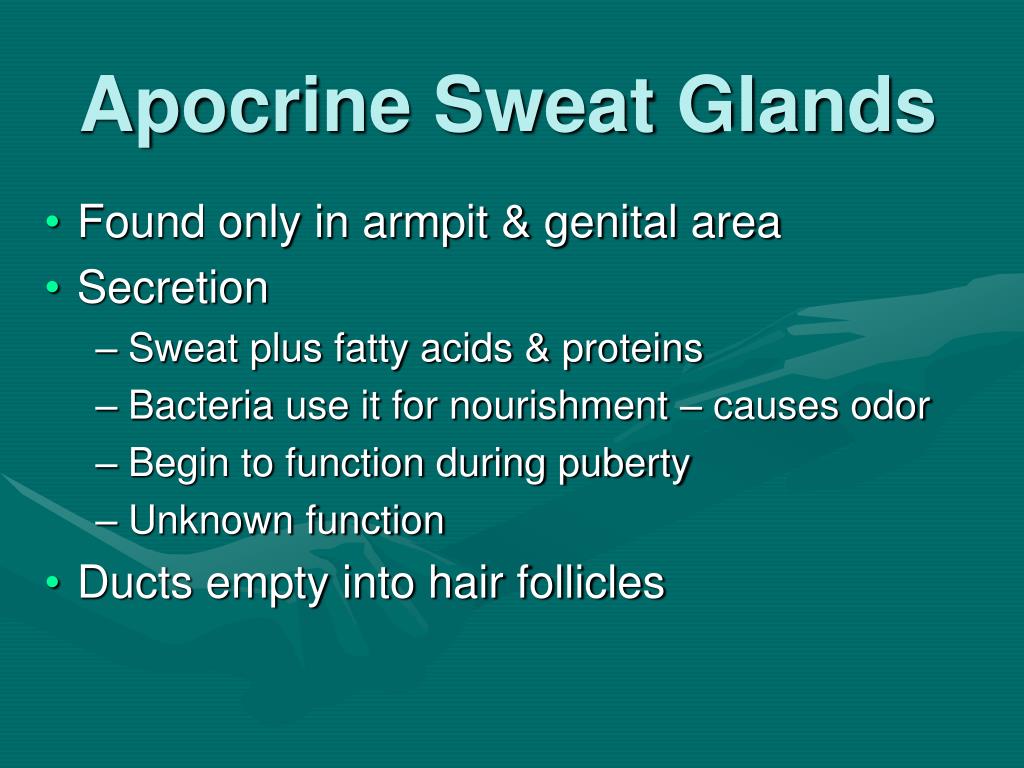 Apocrine Sweat Glands

• Found only in armpit & genital area
• Secretion
– Sweat plus fatty acids & proteins
– Bacteria use it for nourishment – causes odor
– Begin to function during puberty
– Unknown function
• Ducts empty into hair follicles